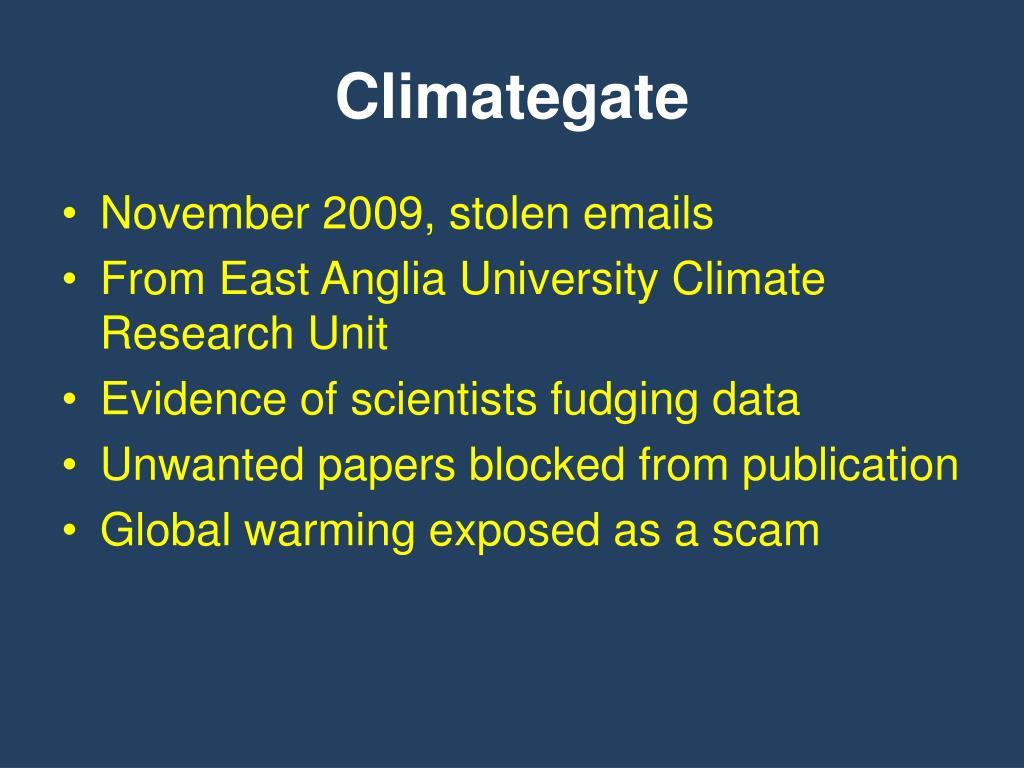 Climategate

• November 2009, stolen emails
• From East Anglia University Climate Research Unit
• Evidence of scientists fudging data
• Unwanted papers blocked from publication
• Global warming exposed as a scam